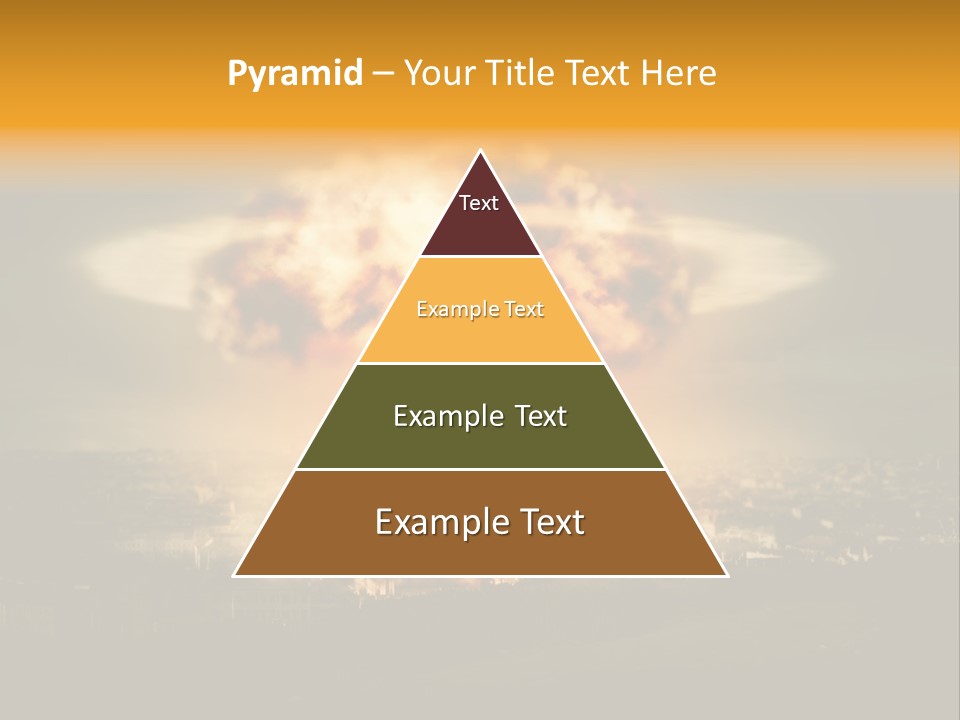 Pyramid – Your Title Text Here

Text

Example Text

Example Text

Example Text